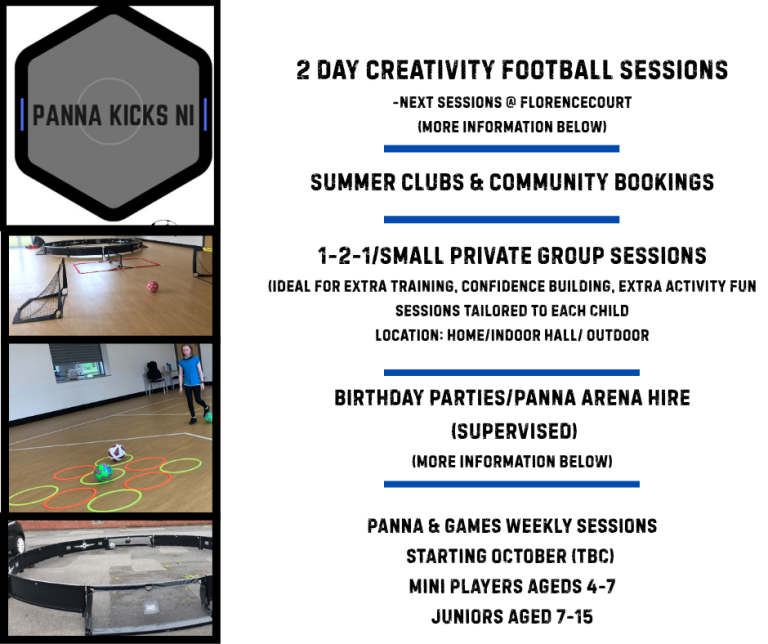 PANNA KICKS NI

2 DAY CREATIVITY FOOTBALL SESSIONS
-NEXT SESSIONS @ FLORENCECOURT
(MORE INFORMATION BELOW)

SUMMER CLUBS & COMMUNITY BOOKINGS

1-2-1/SMALL PRIVATE GROUP SESSIONS
(IDEAL FOR EXTRA TRAINING, CONFIDENCE BUILDING, EXTRA ACTIVITY FUN
SESSIONS TAILORED TO EACH CHILD
LOCATION: HOME/INDOOR HALL/ OUTDOOR

BIRTHDAY PARTIES/PANNA ARENA HIRE
(SUPERVISED)
(MORE INFORMATION BELOW)

PANNA & GAMES WEEKLY SESSIONS
STARTING OCTOBER (TBC)
MINI PLAYERS AGEDS 4-7
JUNIORS AGED 7-15